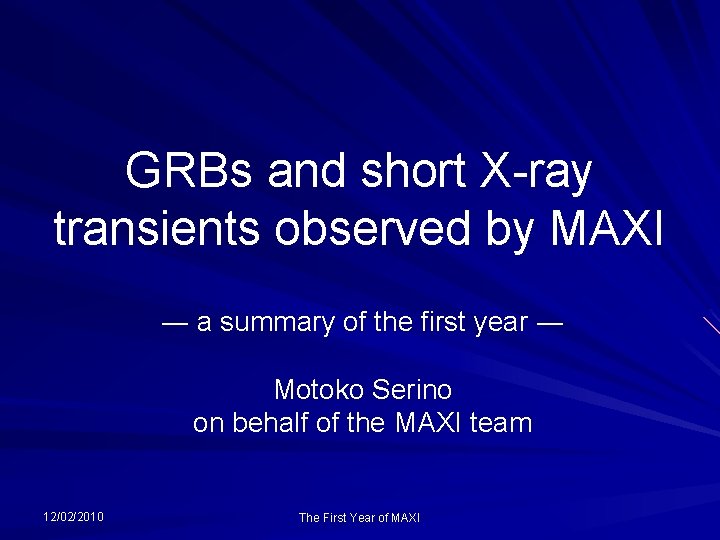 GRBs and short X-ray transients observed by MAXI

— a summary of the first year —

Motoko Serino
on behalf of the MAXI team

12/02/2010

The First Year of MAXI